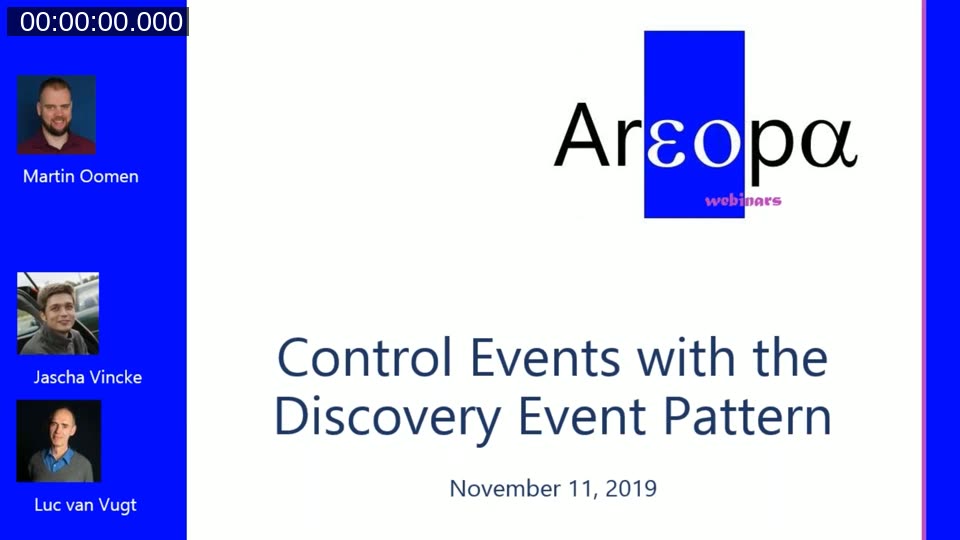 00:00:00.000

Martin Oomen

Jascha Vincke

Luc van Vugt

Arεopα
webinars

Control Events with the Discovery Event Pattern

November 11, 2019